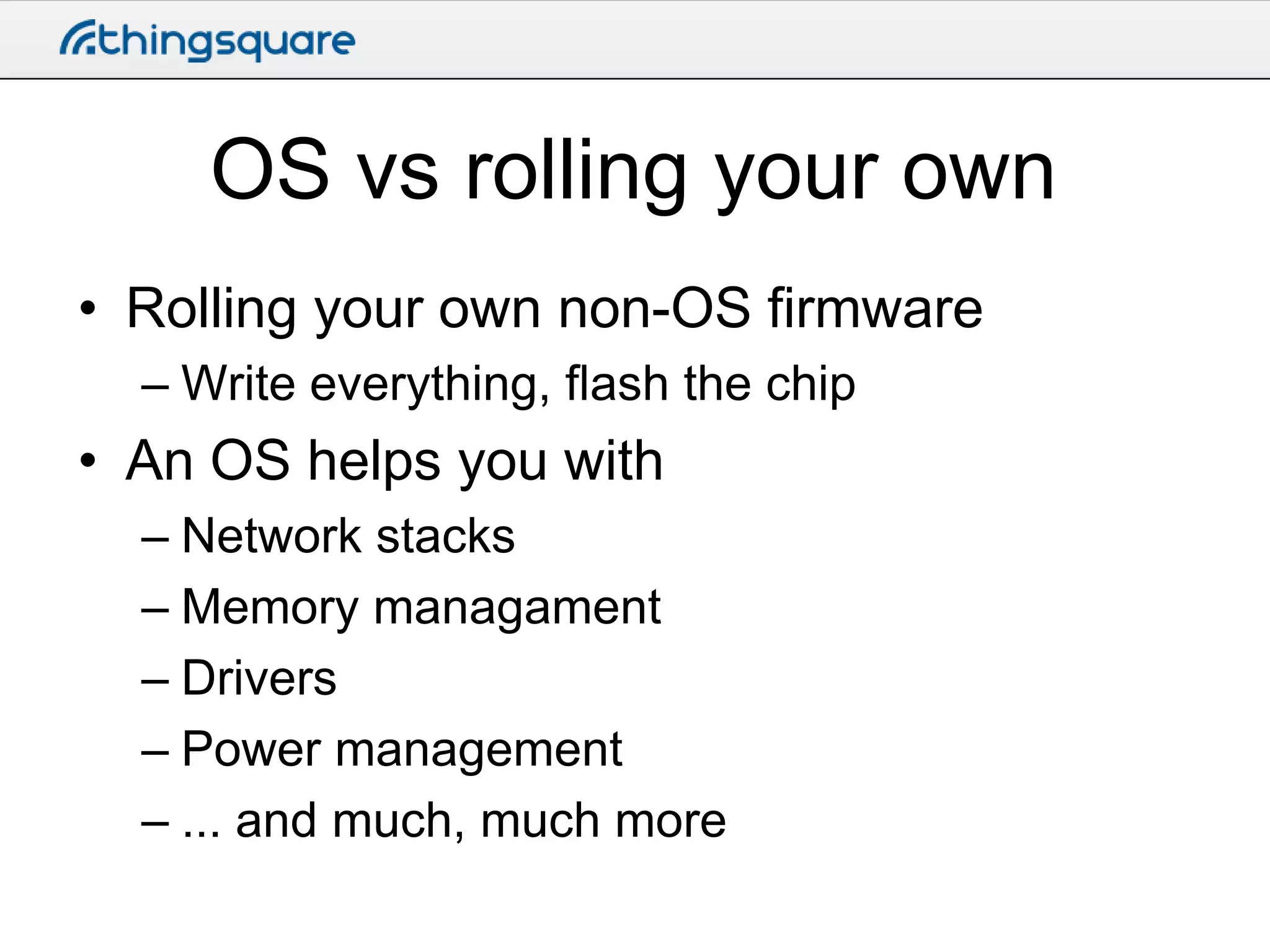 thingsquare

OS vs rolling your own

• Rolling your own non-OS firmware
– Write everything, flash the chip
• An OS helps you with
– Network stacks
– Memory managament
– Drivers
– Power management
– ... and much, much more